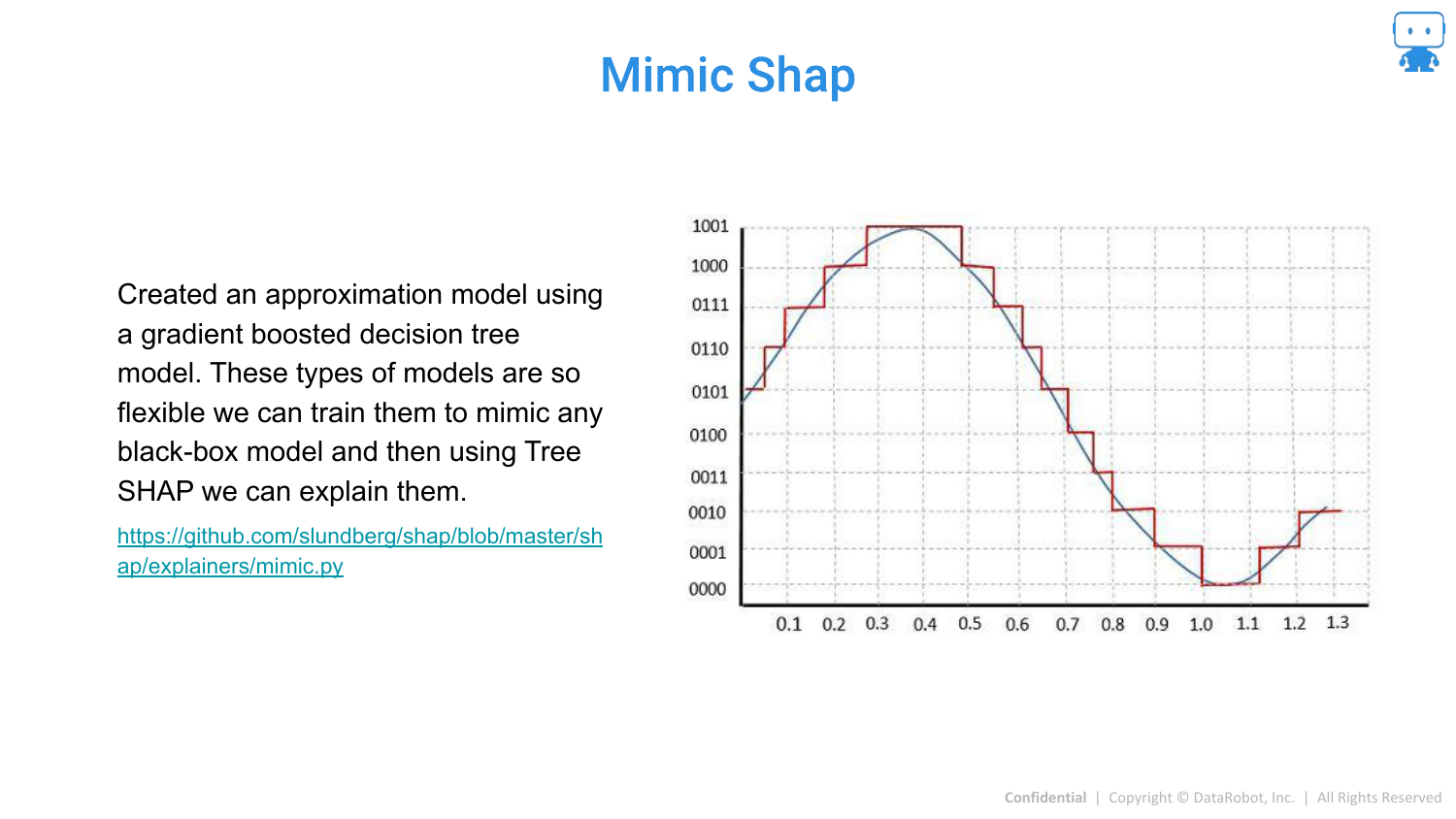 Mimic Shap

Created an approximation model using a gradient boosted decision tree model. These types of models are so flexible we can train them to mimic any black-box model and then using Tree SHAP we can explain them.

https://github.com/slundberg/shap/blob/master/shap/explainers/mimic.py

1001
1000
0111
0110
0101
0100
0011
0010
0001
0000

0.1 0.2 0.3 0.4 0.5 0.6 0.7 0.8 0.9 1.0 1.1 1.2 1.3

Confidential | Copyright © DataRobot, Inc. | All Rights Reserved